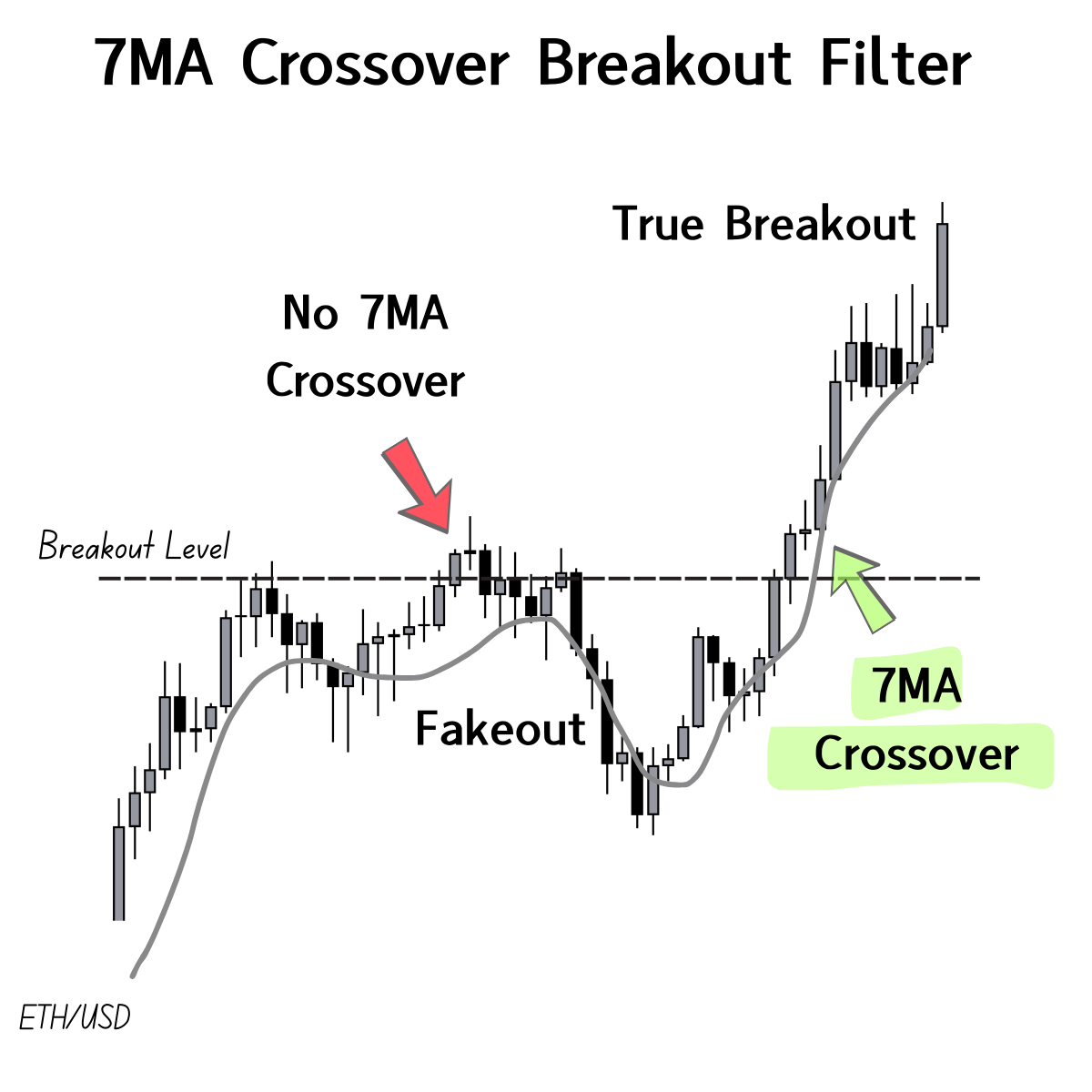 7MA Crossover Breakout Filter

True Breakout

No 7MA Crossover

Breakout Level

Fakeout

7MA Crossover

ETH/USD